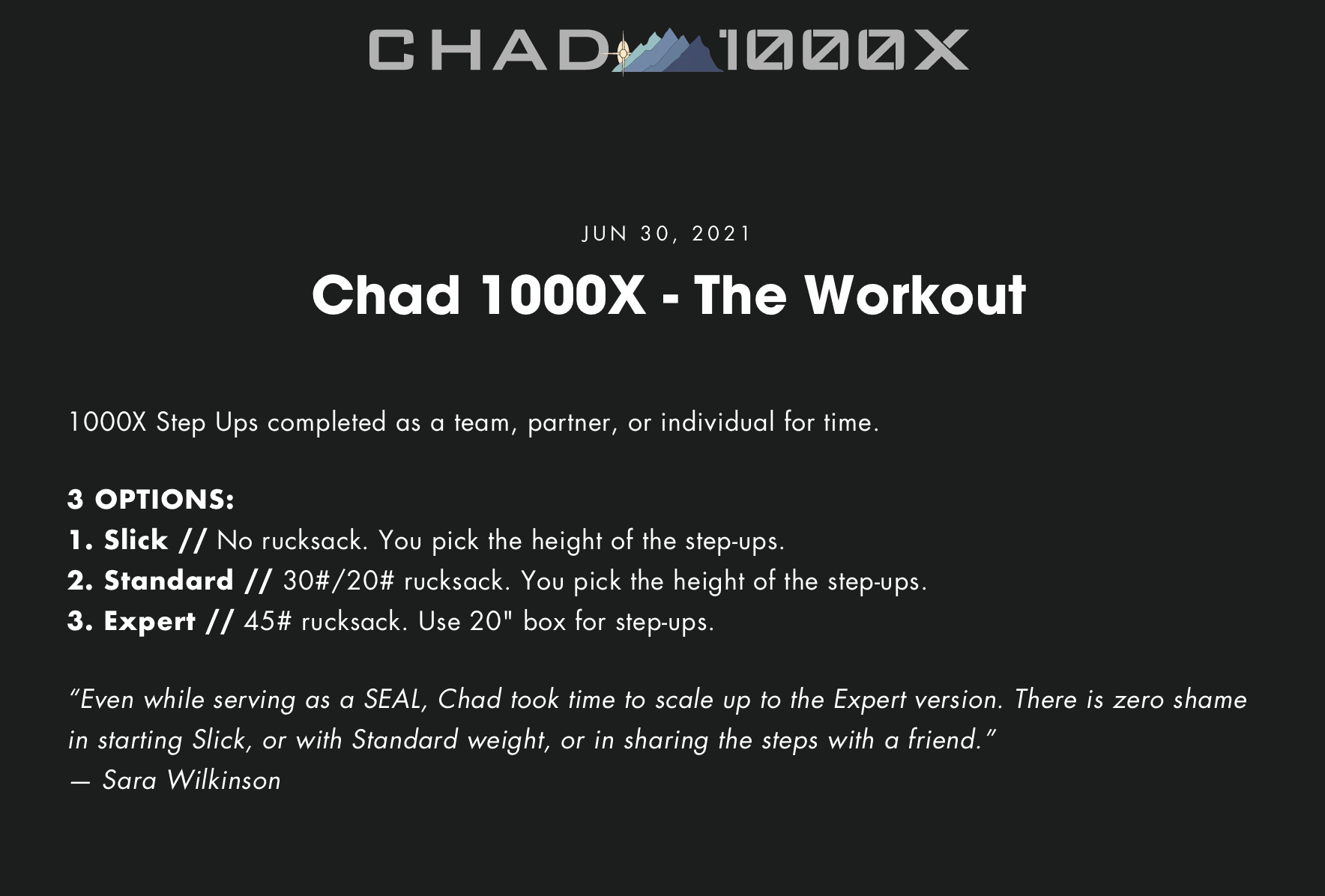 CHAD 1000X

JUN 30, 2021

Chad 1000X - The Workout

1000X Step Ups completed as a team, partner, or individual for time.

3 OPTIONS:
1. Slick // No rucksack. You pick the height of the step-ups.
2. Standard // 30#/20# rucksack. You pick the height of the step-ups.
3. Expert // 45# rucksack. Use 20" box for step-ups.

“Even while serving as a SEAL, Chad took time to scale up to the Expert version. There is zero shame in starting Slick, or with Standard weight, or in sharing the steps with a friend.”
— Sara Wilkinson